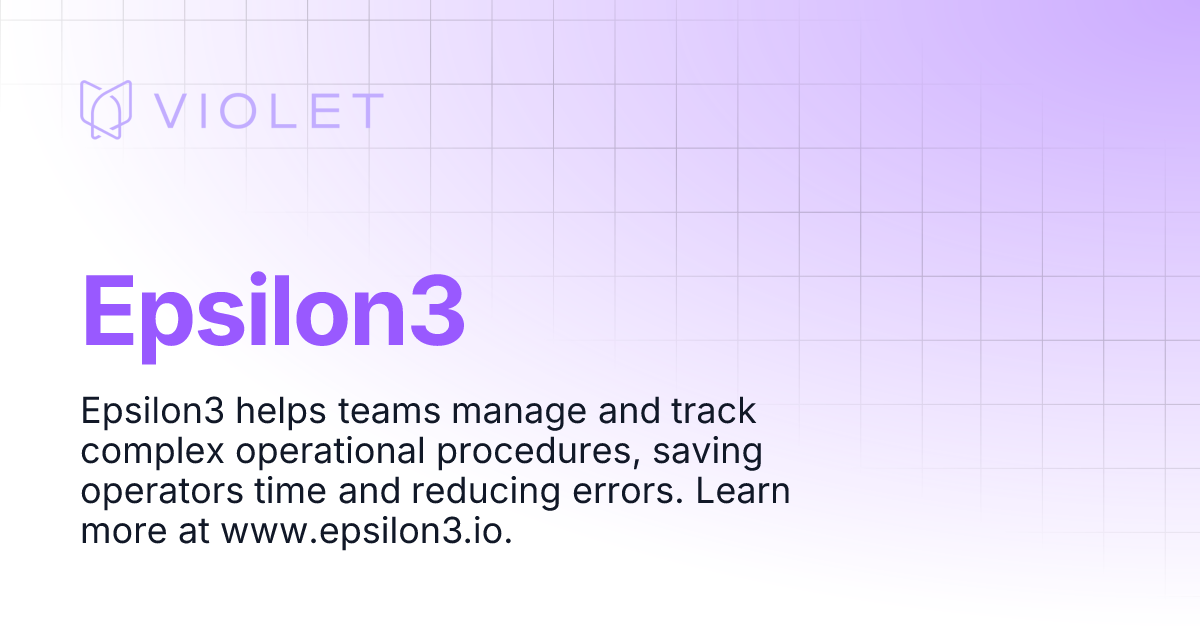 VIOLET

Epsilon3

Epsilon3 helps teams manage and track complex operational procedures, saving operators time and reducing errors. Learn more at www.epsilon3.io.